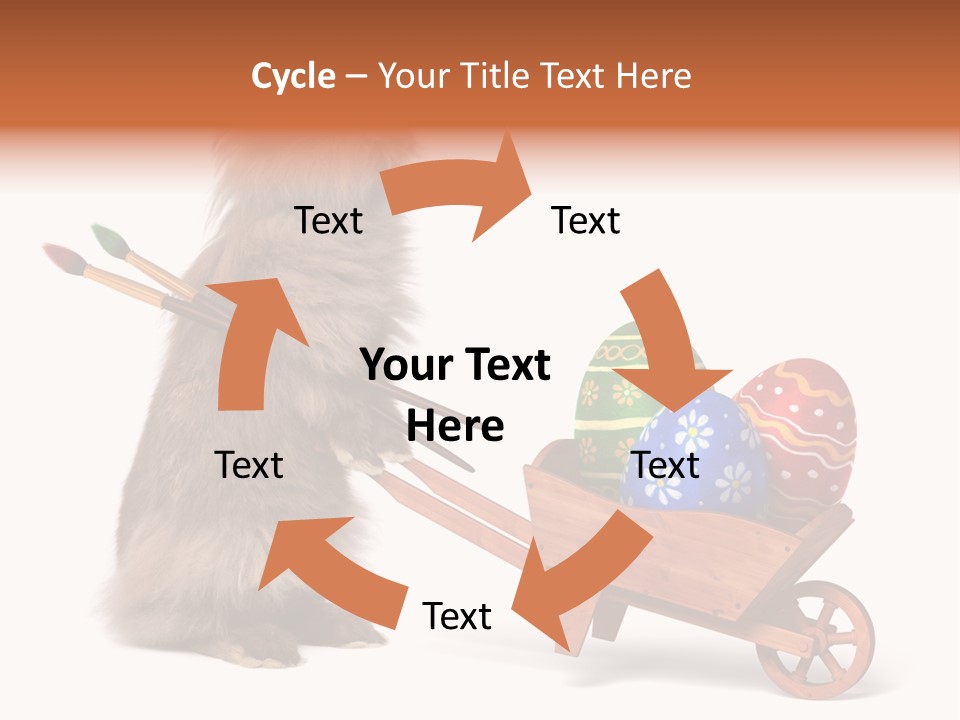 Cycle – Your Title Text Here

Text

Text

Your Text Here

Text

Text

Text